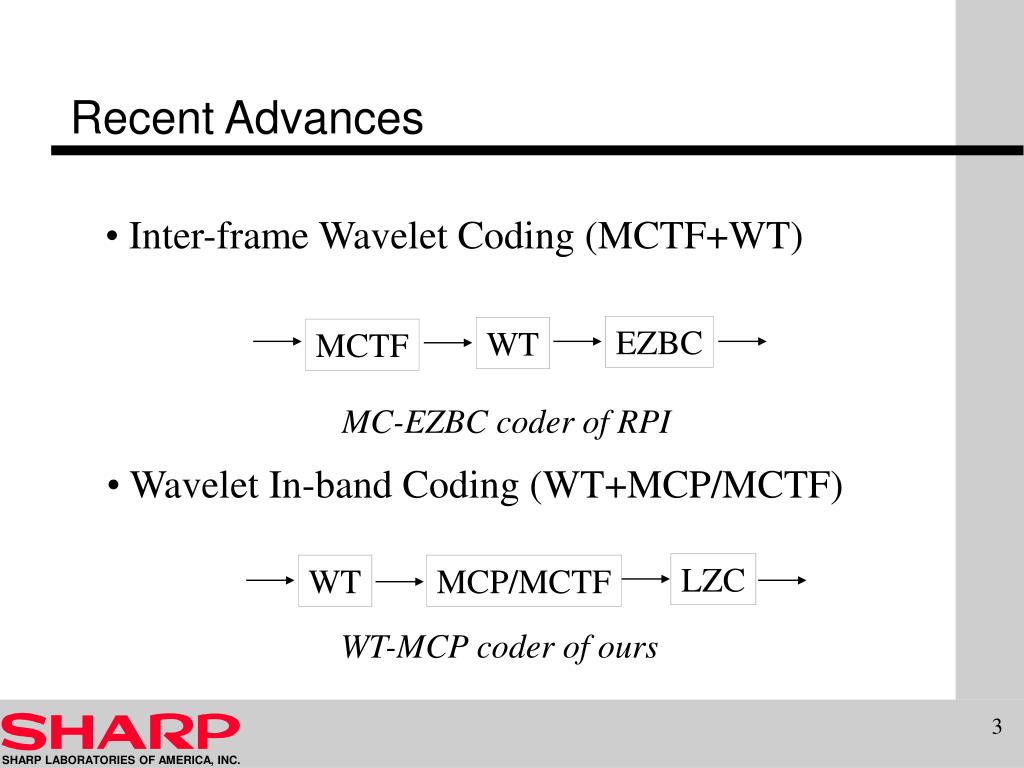 Recent Advances

• Inter-frame Wavelet Coding (MCTF+WT)

MCTF WT EZBC

MC-EZBC coder of RPI

• Wavelet In-band Coding (WT+MCP/MCTF)

WT MCP/MCTF LZC

WT-MCP coder of ours

SHARP
SHARP LABORATORIES OF AMERICA, INC.

3